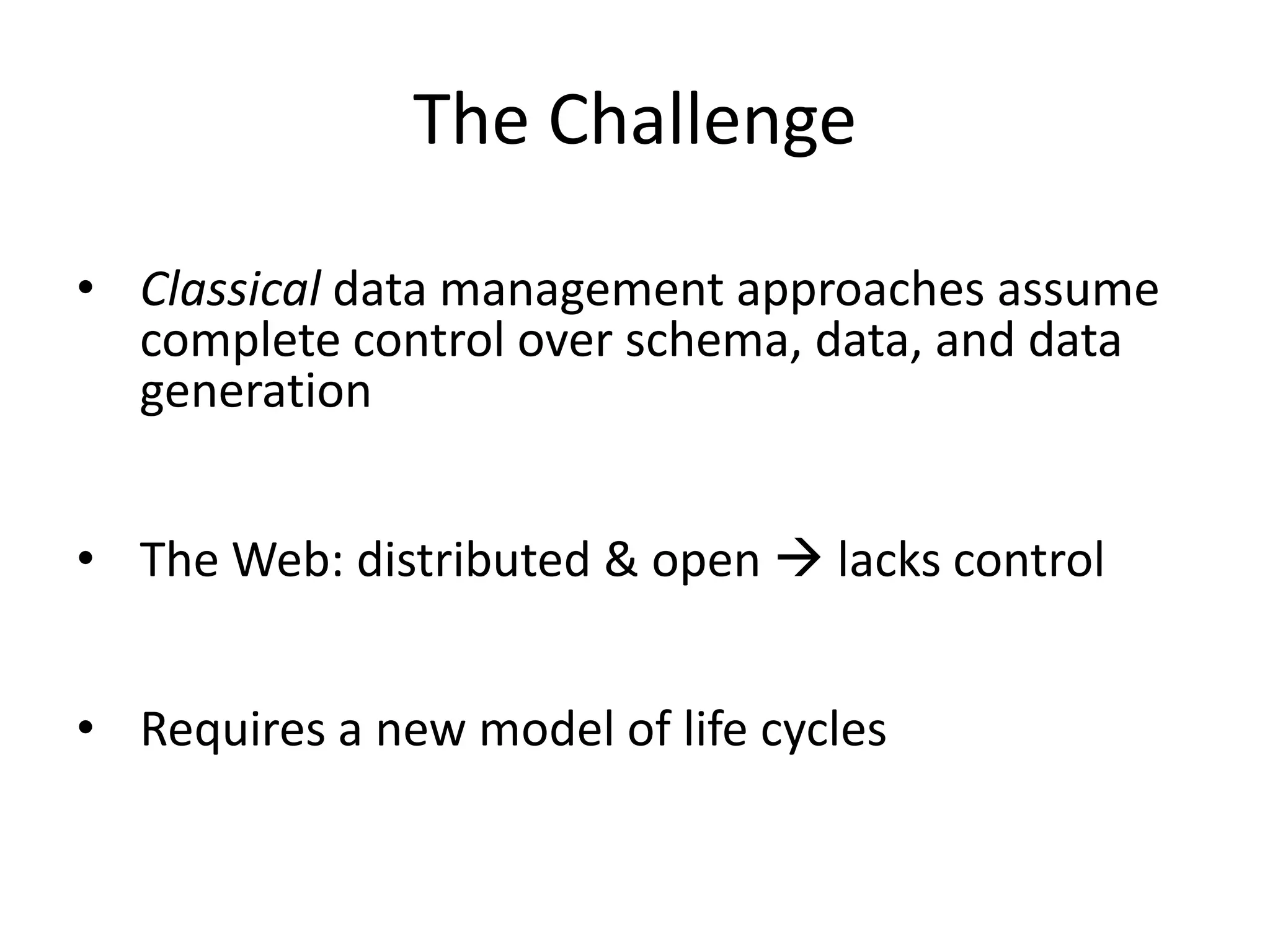 The Challenge

• Classical data management approaches assume complete control over schema, data, and data generation

• The Web: distributed & open → lacks control

• Requires a new model of life cycles